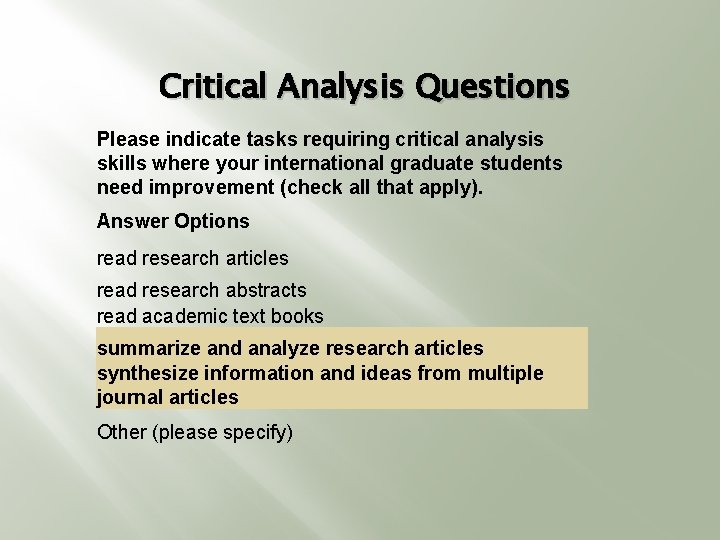 Critical Analysis Questions

Please indicate tasks requiring critical analysis skills where your international graduate students need improvement (check all that apply).

Answer Options

read research articles

read research abstracts
read academic text books

summarize and analyze research articles
synthesize information and ideas from multiple journal articles

Other (please specify)